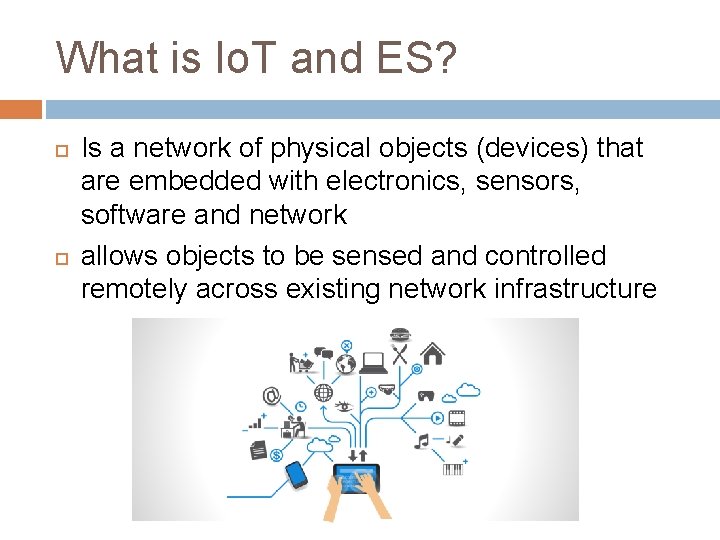 What is IoT and ES?

Is a network of physical objects (devices) that are embedded with electronics, sensors, software and network

allows objects to be sensed and controlled remotely across existing network infrastructure